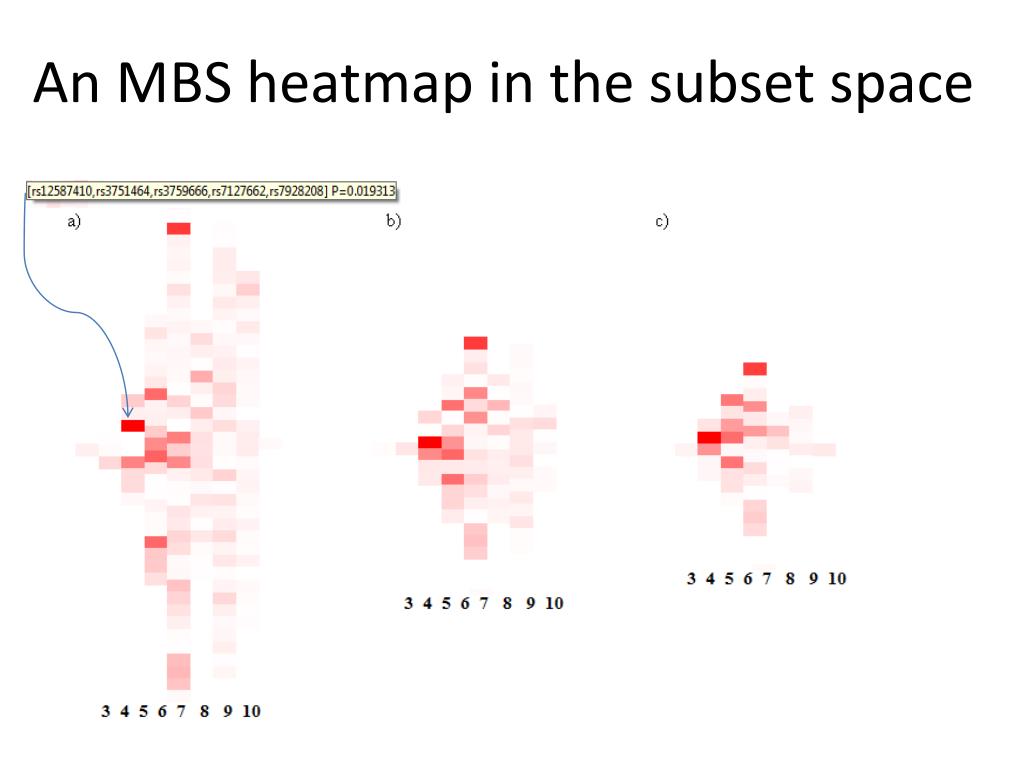 An MBS heatmap in the subset space

[rs12587410,rs3751464,rs3759666,rs7127662,rs7928208] P=0.019313

a)

3 4 5 6 7 8 9 10

b)

3 4 5 6 7 8 9 10

c)

3 4 5 6 7 8 9 10